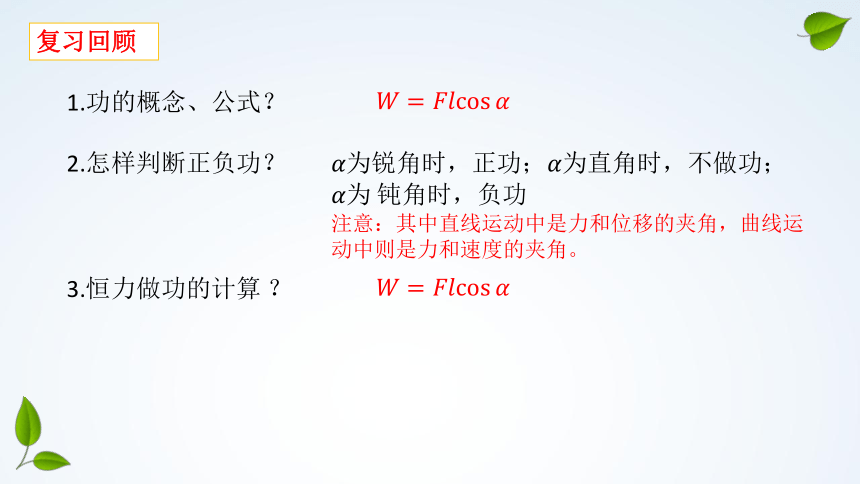 复习回顾

1.功的概念、公式？ $W = Fl\cos\alpha$

2.怎样判断正负功？ $\alpha$为锐角时，正功；$\alpha$为直角时，不做功；$\alpha$为 钝角时，负功

注意：其中直线运动中是力和位移的夹角，曲线运动中则是力和速度的夹角。

3.恒力做功的计算 ？ $W = Fl\cos\alpha$